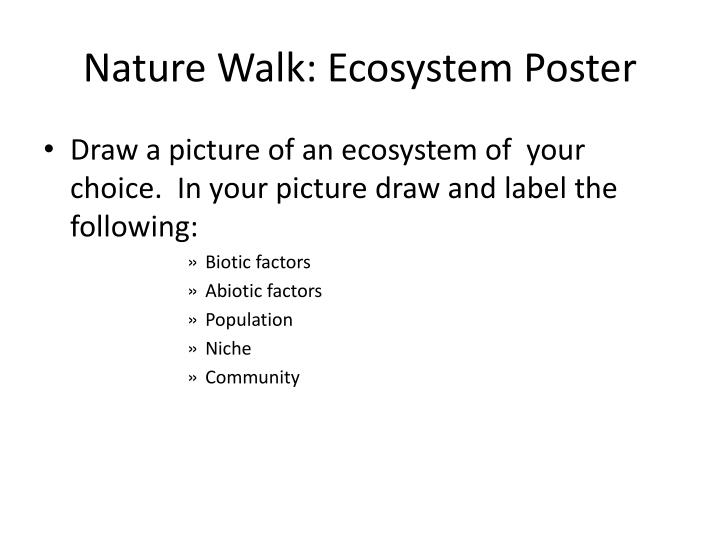 Nature Walk: Ecosystem Poster

• Draw a picture of an ecosystem of your choice. In your picture draw and label the following:

» Biotic factors
» Abiotic factors
» Population
» Niche
» Community